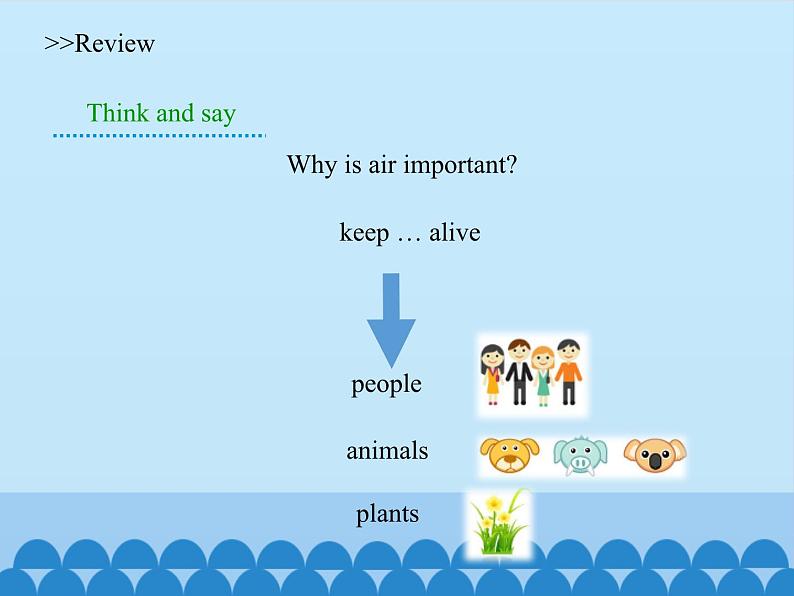 >>Review

Think and say

Why is air important?

keep … alive

people

animals

plants